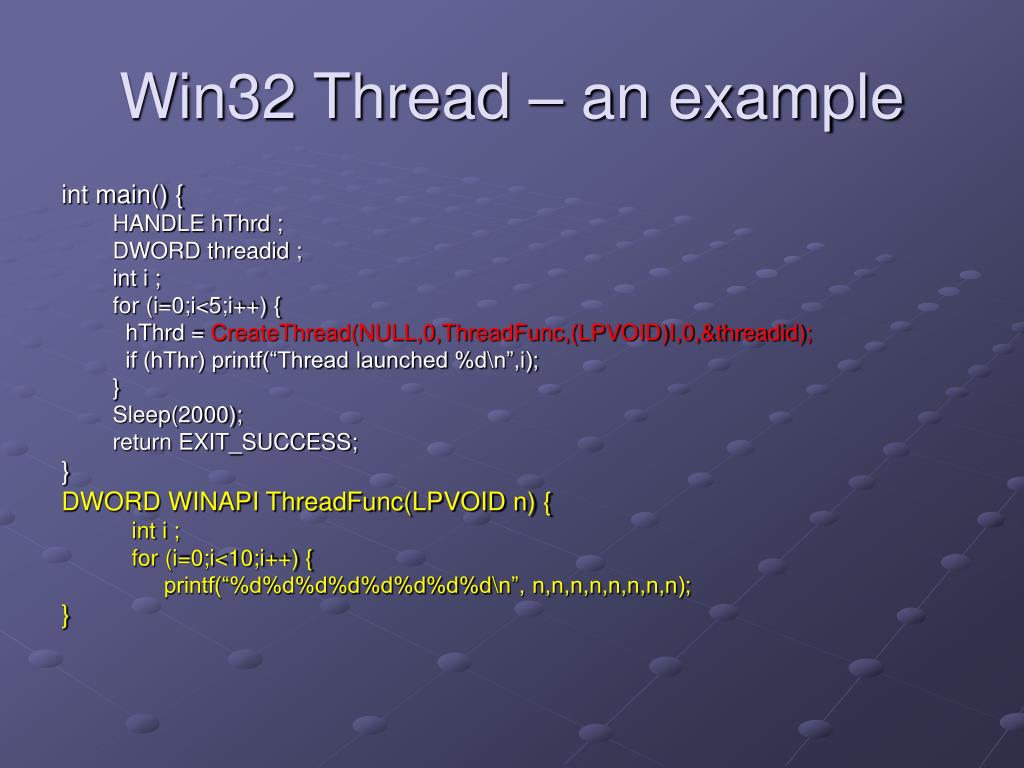 Win32 Thread – an example

int main() {
HANDLE hThrd ;
DWORD threadid ;
int i ;
for (i=0;i<5;i++) {
hThrd = CreateThread(NULL,0,ThreadFunc,(LPVOID)I,0,&threadid);
if (hThr) printf(“Thread launched %d\n”,i);
}
Sleep(2000);
return EXIT_SUCCESS;
}
DWORD WINAPI ThreadFunc(LPVOID n) {
int i ;
for (i=0;i<10;i++) {
printf(“%d%d%d%d%d%d%d%d\n”, n,n,n,n,n,n,n,n);
}